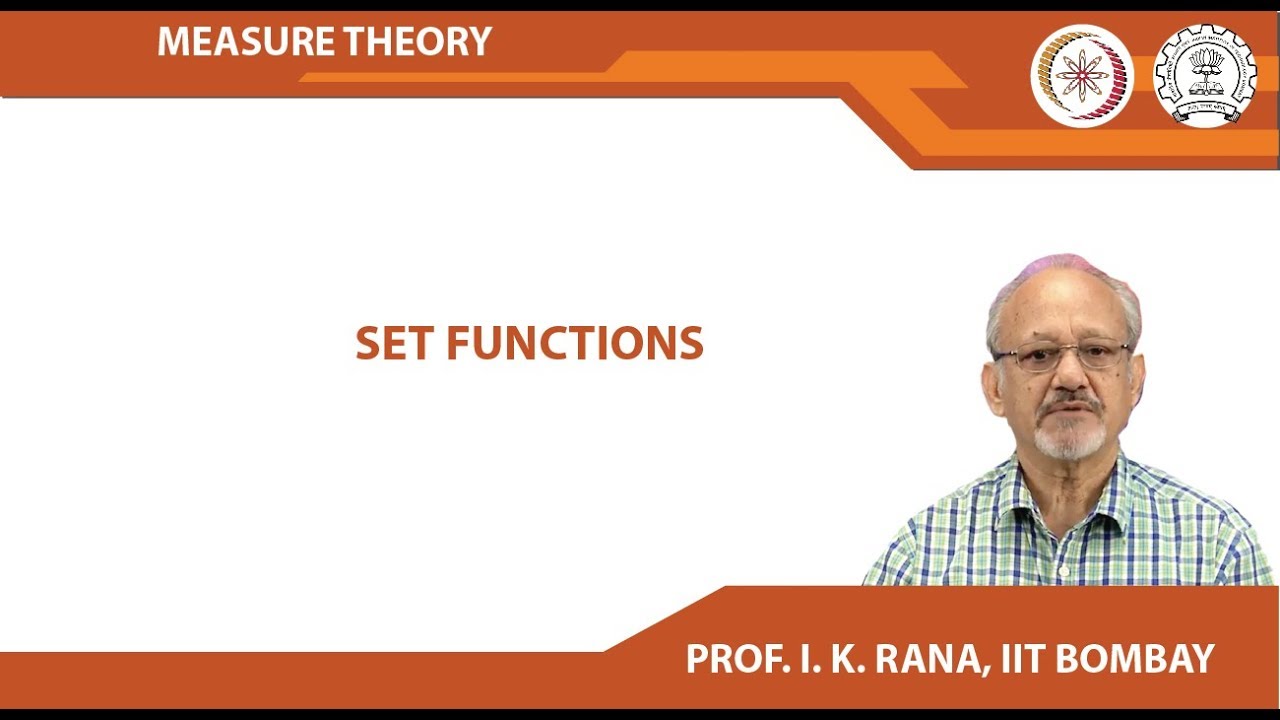 MEASURE THEORY

SET FUNCTIONS

PROF. I. K. RANA, IIT BOMBAY